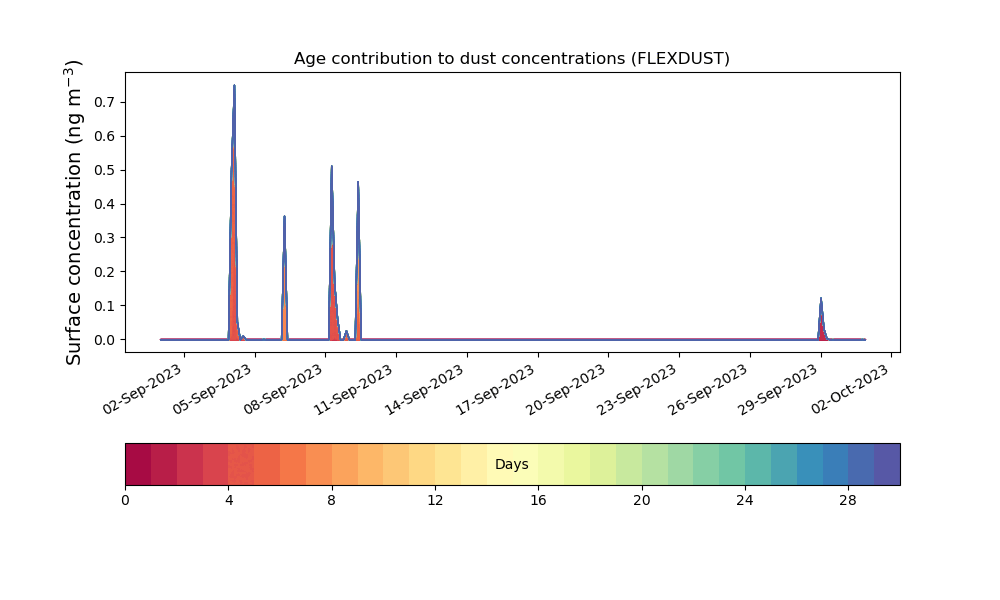 Age contribution to dust concentrations (FLEXDUST)

Surface concentration (ng m$^{-3}$)

0.7
0.6
0.5
0.4
0.3
0.2
0.1
0.0

02-Sep-2023
05-Sep-2023
08-Sep-2023
11-Sep-2023
14-Sep-2023
17-Sep-2023
20-Sep-2023
23-Sep-2023
26-Sep-2023
29-Sep-2023
02-Oct-2023

Days

0
4
8
12
16
20
24
28